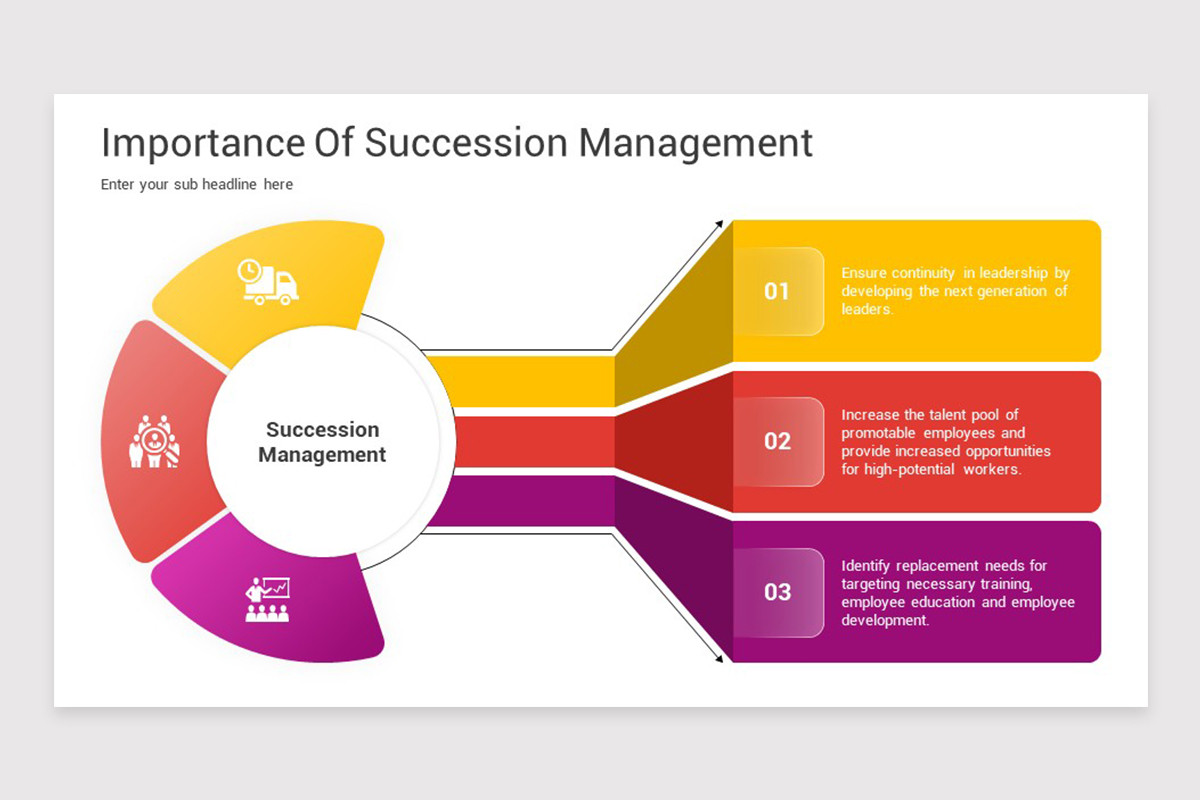 Importance Of Succession Management

Enter your sub headline here

Succession Management

01

Ensure continuity in leadership by developing the next generation of leaders.

02

Increase the talent pool of promotable employees and provide increased opportunities for high-potential workers.

03

Identify replacement needs for targeting necessary training, employee education and employee development.